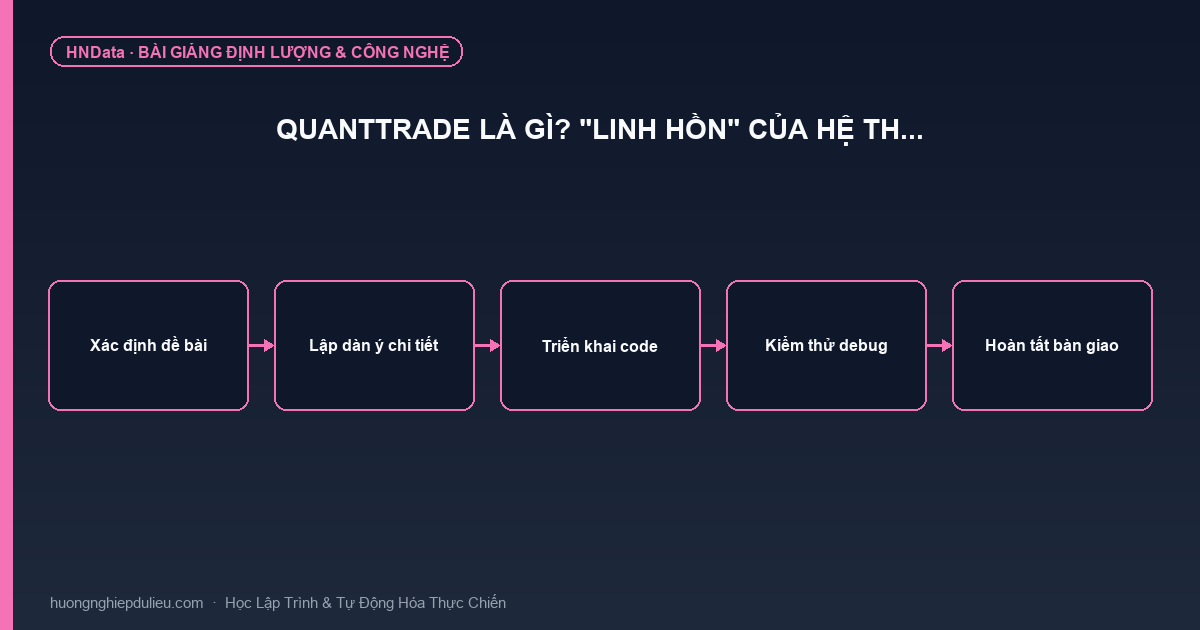 HNData · BÀI GIẢNG ĐỊNH LƯỢNG & CÔNG NGHỆ

QUANTTRADE LÀ GÌ? "LINH HỒN" CỦA HỆ TH...

Xác định đề bài

Lập dàn ý chi tiết

Triển khai code

Kiểm thử debug

Hoàn tất bàn giao

huongnghiepdulieu.com · Học Lập Trình & Tự Động Hóa Thực Chiến